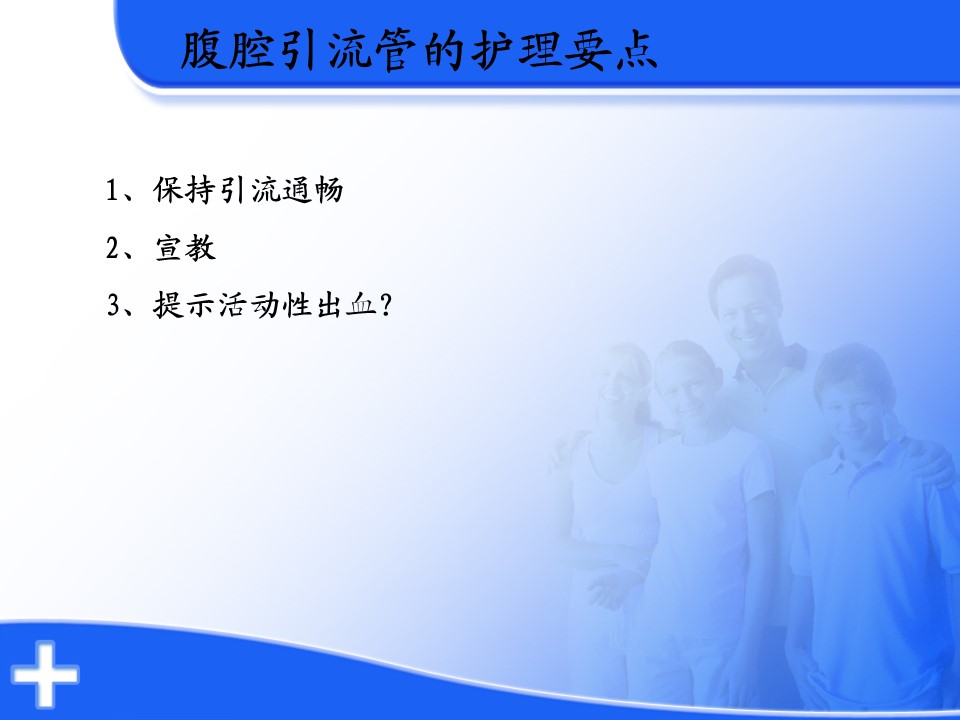 腹腔引流管的护理要点

1、保持引流通畅

2、宣教

3、提示活动性出血?